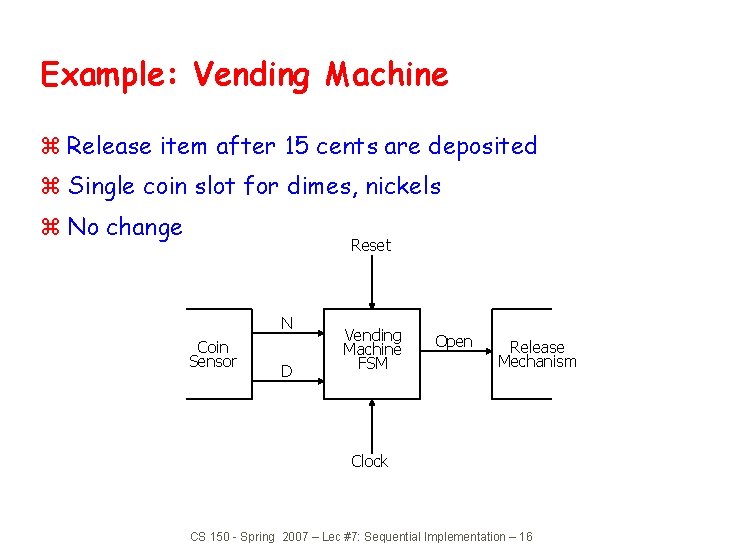 Example: Vending Machine

⌘ Release item after 15 cents are deposited

⌘ Single coin slot for dimes, nickels

⌘ No change

Reset

Coin Sensor

N

D

Vending Machine FSM

Open

Release Mechanism

Clock

CS 150 - Spring 2007 – Lec #7: Sequential Implementation – 16